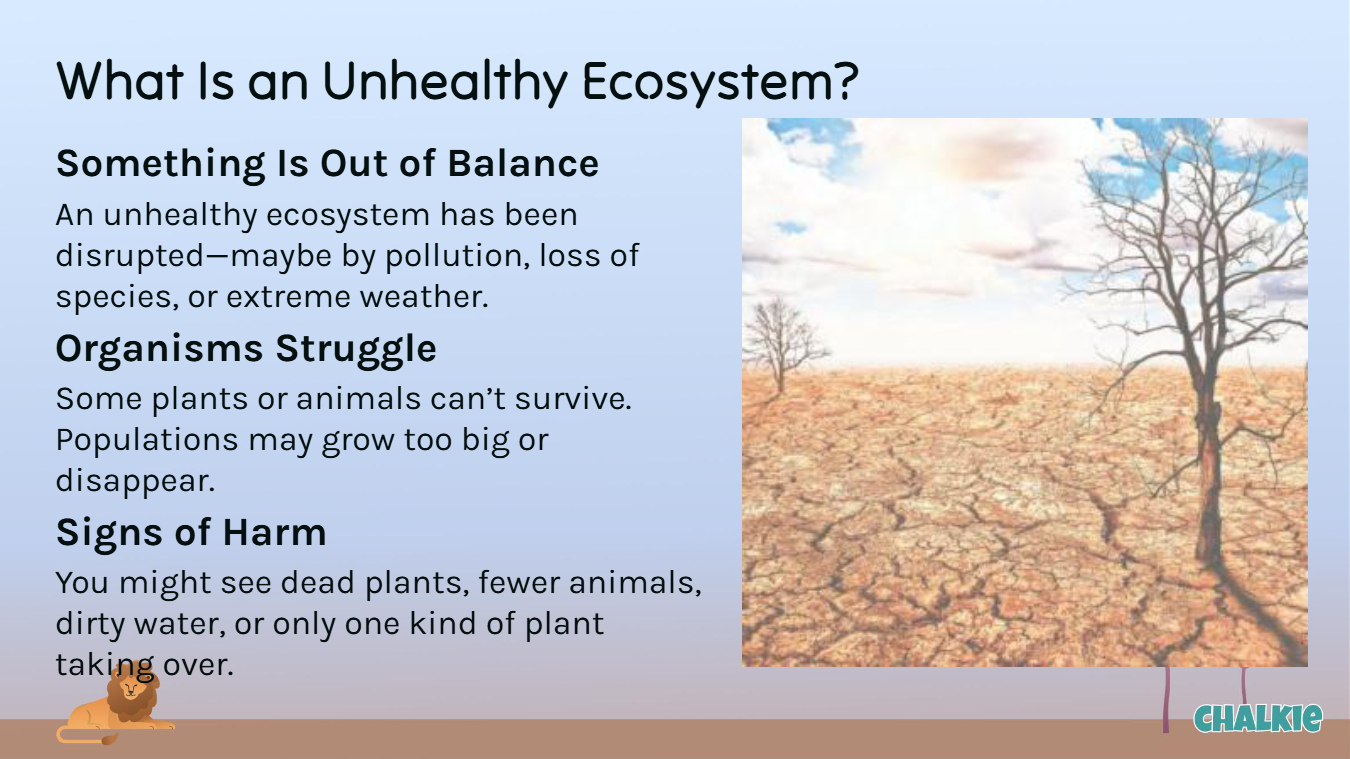 What Is an Unhealthy Ecosystem?

Something Is Out of Balance

An unhealthy ecosystem has been disrupted—maybe by pollution, loss of species, or extreme weather.

Organisms Struggle

Some plants or animals can't survive. Populations may grow too big or disappear.

Signs of Harm

You might see dead plants, fewer animals, dirty water, or only one kind of plant taking over.

CHALKIE